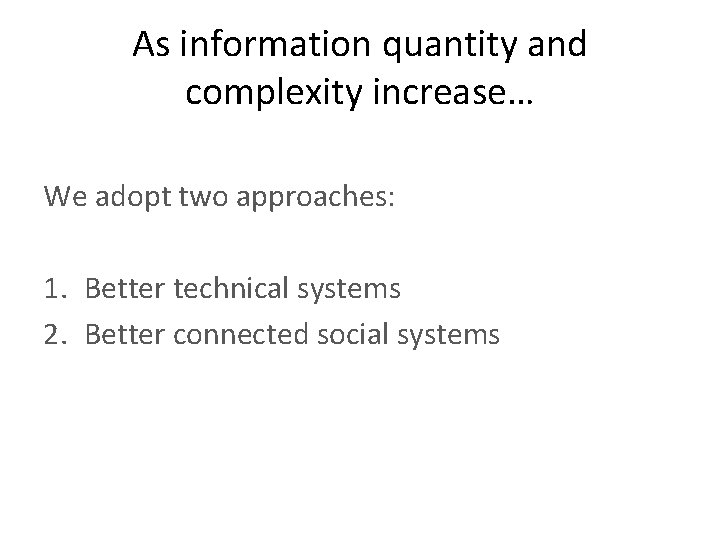 As information quantity and complexity increase…

We adopt two approaches:

1. Better technical systems
2. Better connected social systems